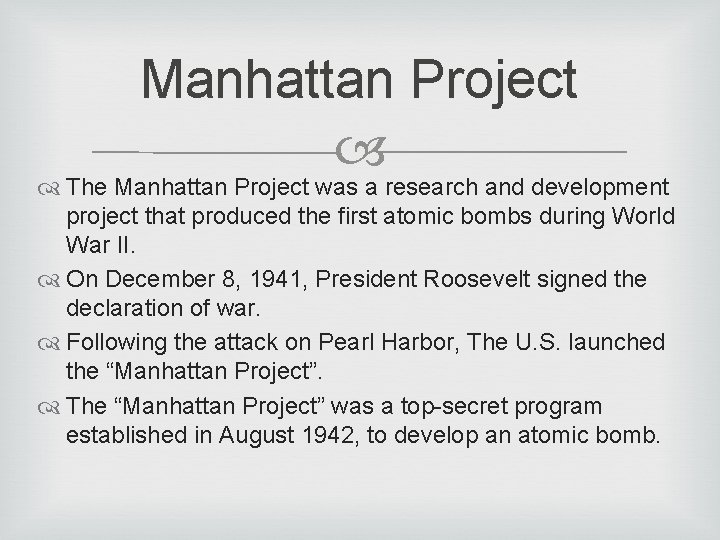 Manhattan Project

The Manhattan Project was a research and development project that produced the first atomic bombs during World War II.

On December 8, 1941, President Roosevelt signed the declaration of war.

Following the attack on Pearl Harbor, The U.S. launched the “Manhattan Project”.

The “Manhattan Project” was a top-secret program established in August 1942, to develop an atomic bomb.